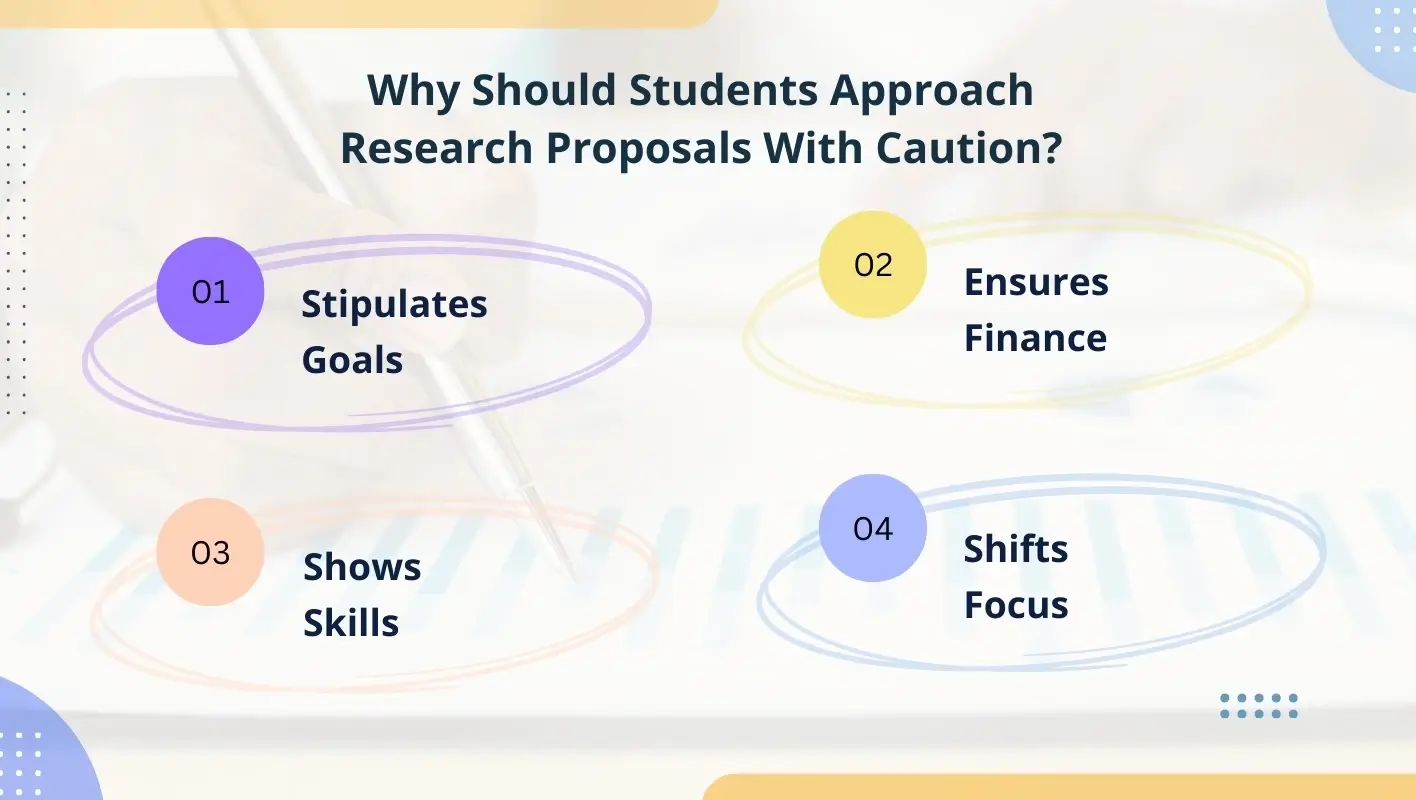 Why Should Students Approach Research Proposals With Caution?

01 Stipulates Goals

02 Ensures Finance

03 Shows Skills

04 Shifts Focus